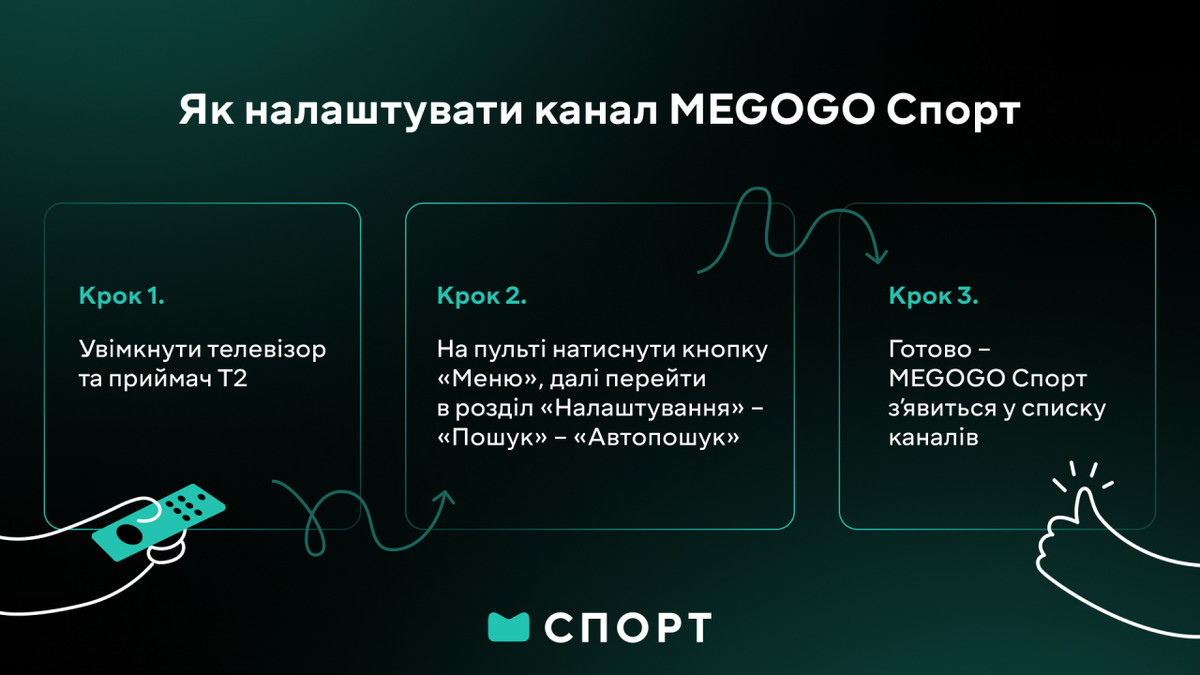 Як налаштувати канал MEGOGO Спорт

Крок 1.

Увімкнути телевізор та приймач Т2

Крок 2.

На пульті натиснути кнопку «Меню», далі перейти в розділ «Налаштування» – «Пошук» – «Автопошук»

Крок 3.

Готово – MEGOGO Спорт з'явиться у списку каналів

СПОРТ